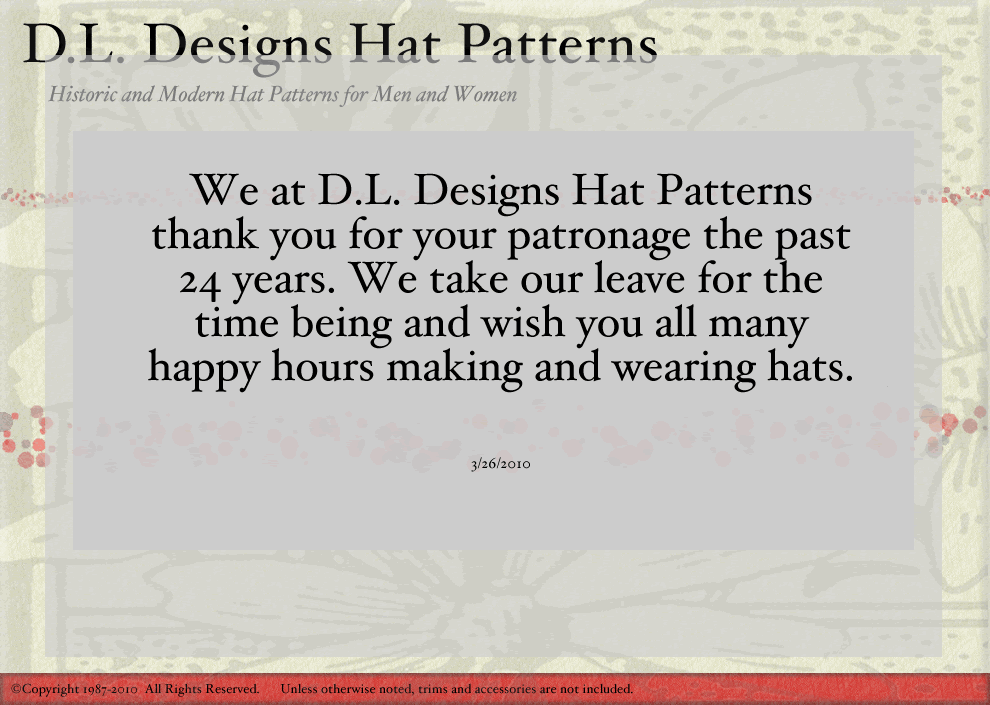 D.L. Designs Hat Patterns

Historic and Modern Hat Patterns for Men and Women

We at D.L. Designs Hat Patterns thank you for your patronage the past 24 years. We take our leave for the time being and wish you all many happy hours making and wearing hats.

3/26/2010

©Copyright 1987-2010 All Rights Reserved. Unless otherwise noted, trims and accessories are not included.